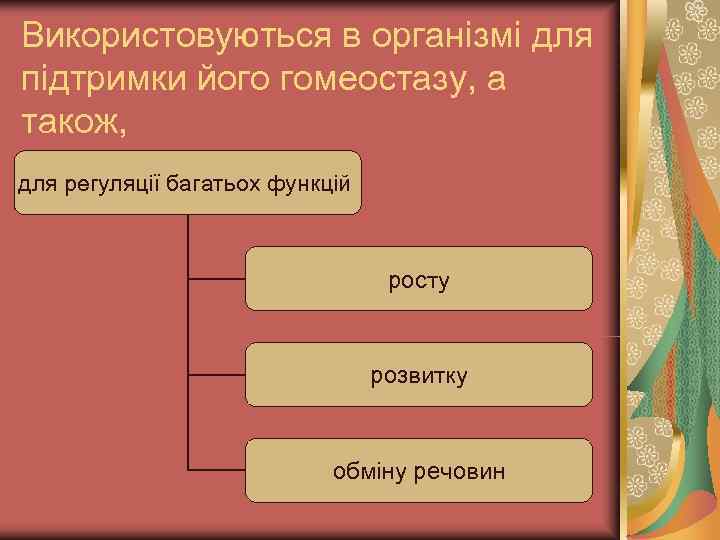 Використовуються в організмі для підтримки його гомеостазу, а також,

для регуляції багатьох функцій

росту

розвитку

обміну речовин